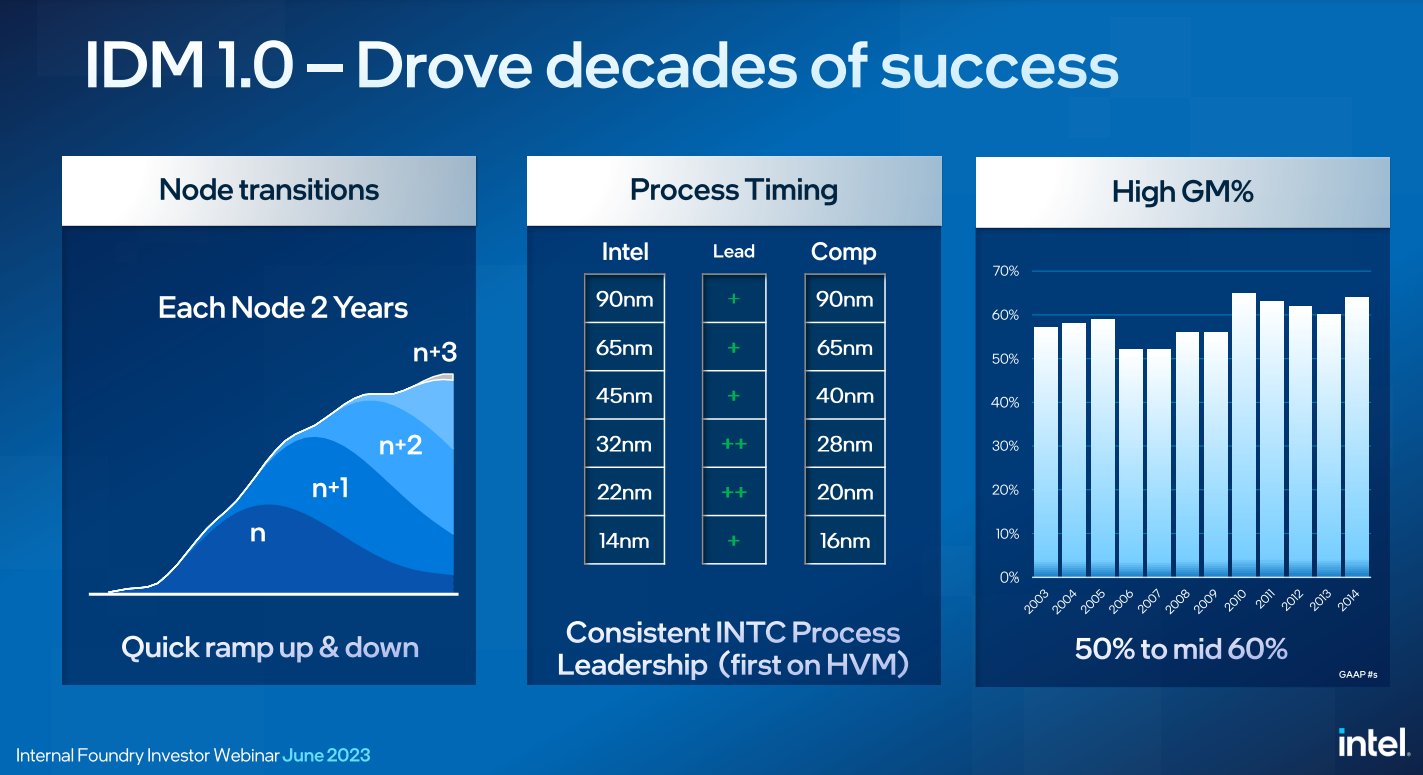 IDM 1.0 – Drove decades of success

Node transitions

Each Node 2 Years

n+3
n+2
n+1
n

Quick ramp up & down

Process Timing

| Intel | Lead | Comp |
|---|---|---|
| 90nm | + | 90nm |
| 65nm | + | 65nm |
| 45nm | + | 40nm |
| 32nm | ++ | 28nm |
| 22nm | ++ | 20nm |
| 14nm | + | 16nm |

Consistent INTC Process Leadership (first on HVM)

High GM%

70%
60%
50%
40%
30%
20%
10%
0%

2003 2004 2005 2006 2007 2008 2009 2010 2011 2012 2013 2014

50% to mid 60%

GAAP #s

Internal Foundry Investor Webinar June 2023

intel.